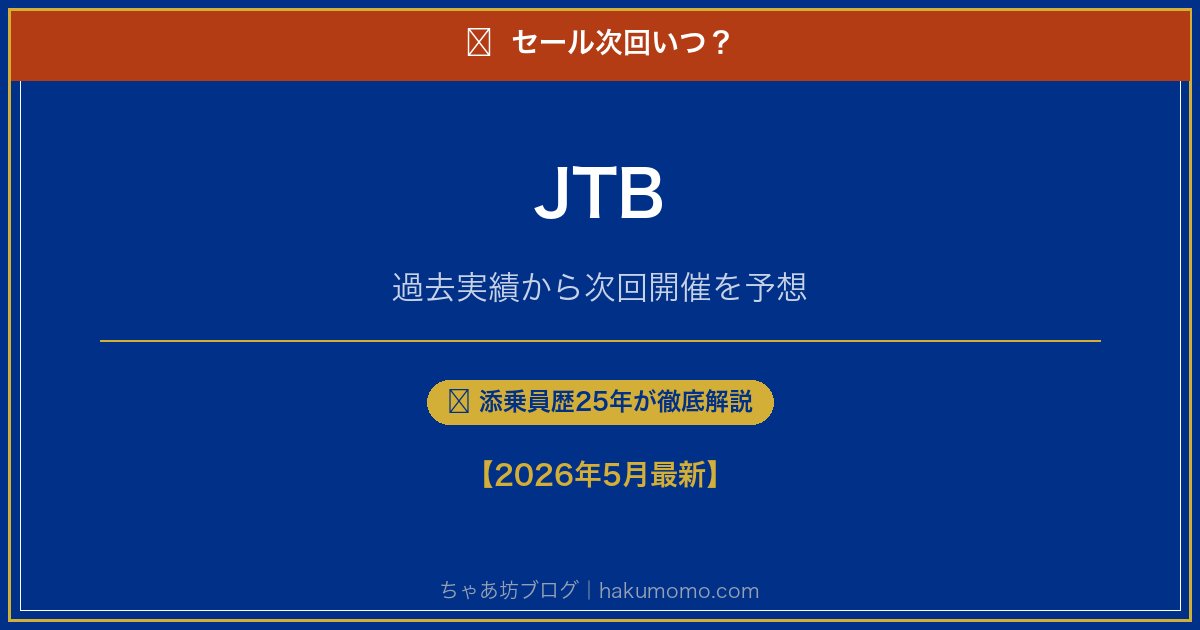 セール次回いつ？

JTB

過去実績から次回開催を予想

添乗員歴25年が徹底解説

【2026年5月最新】

ちゃあ坊ブログ｜hakumomo.com